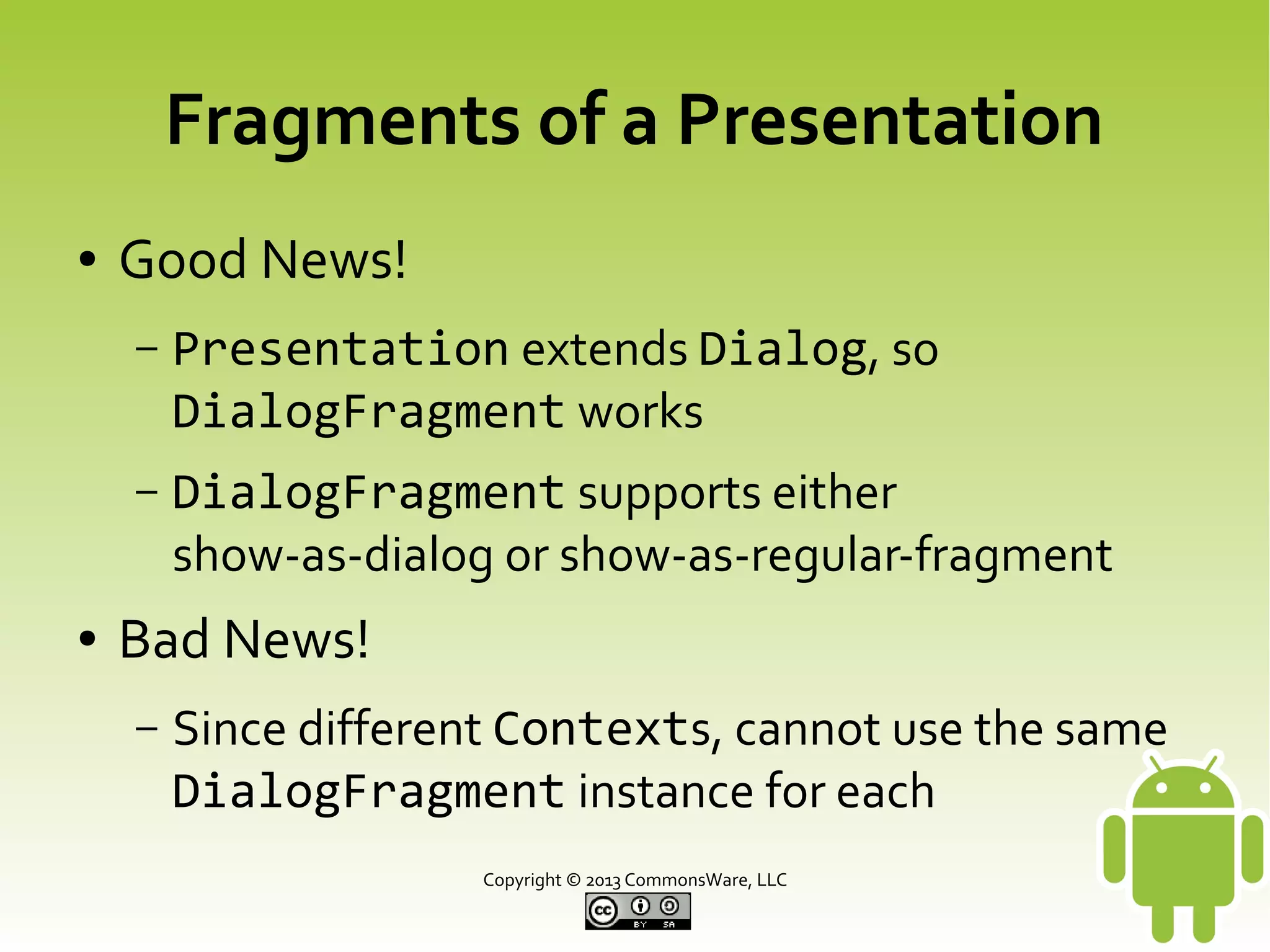 Fragments of a Presentation

• Good News!

– Presentation extends Dialog, so DialogFragment works

– DialogFragment supports either show-as-dialog or show-as-regular-fragment

• Bad News!

– Since different Contexts, cannot use the same DialogFragment instance for each

Copyright © 2013 CommonsWare, LLC

cc BY SA